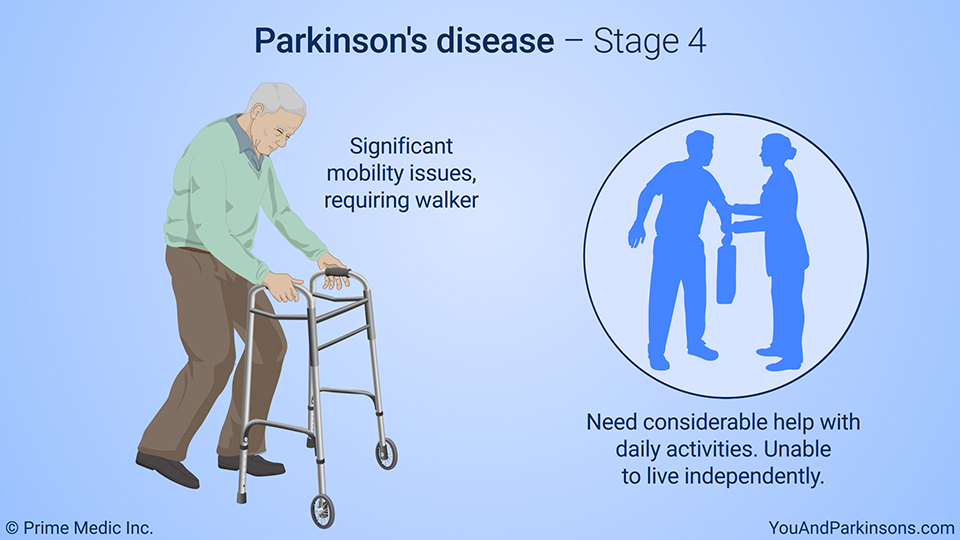 Parkinson's disease – Stage 4

Significant mobility issues, requiring walker

Need considerable help with daily activities. Unable to live independently.

© Prime Medic Inc.

YouAndParkinsons.com